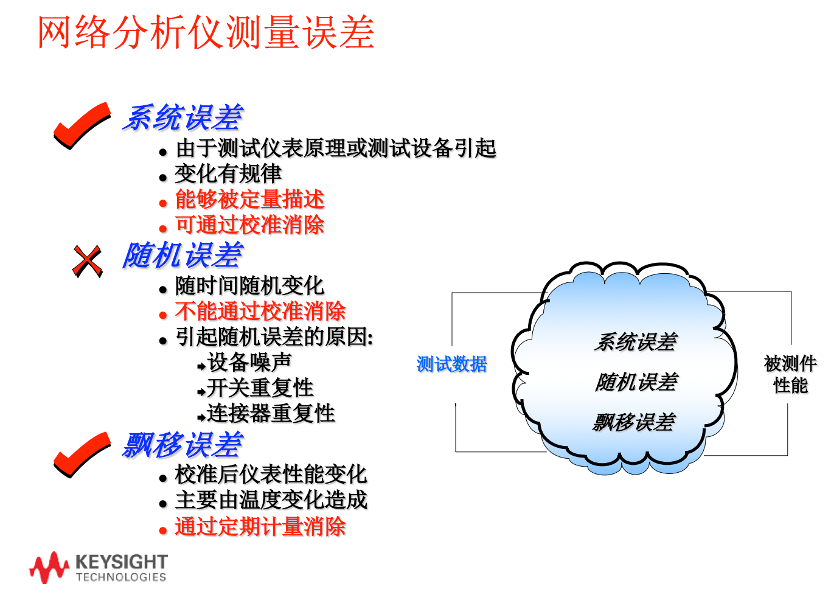 网络分析仪测量误差

系统误差
• 由于测试仪表原理或测试设备引起
• 变化有规律
• 能够被定量描述
• 可通过校准消除

随机误差
• 随时间随机变化
• 不能通过校准消除
• 引起随机误差的原因:
➔设备噪声
➔开关重复性
➔连接器重复性

飘移误差
• 校准后仪表性能变化
• 主要由温度变化造成
• 通过定期计量消除

测试数据

系统误差
随机误差
飘移误差

被测件性能

KEYSIGHT TECHNOLOGIES